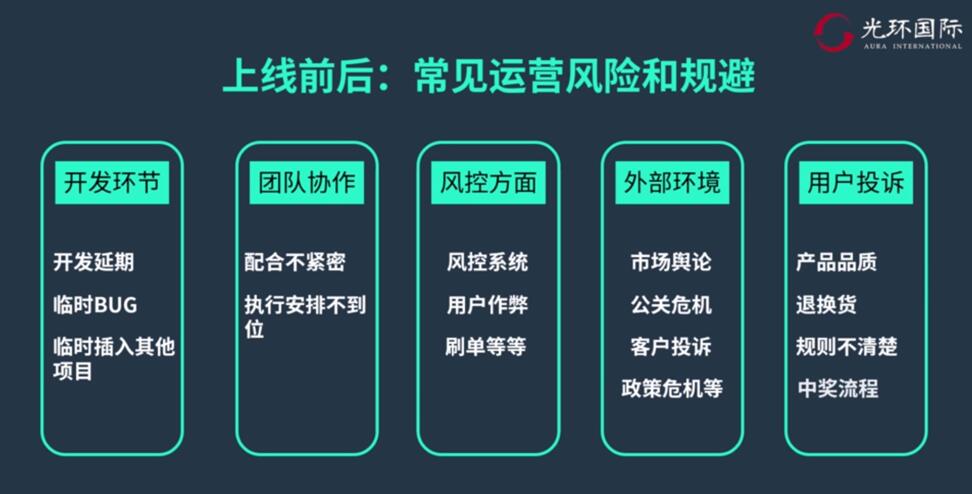 光环国际
AURA INTERNATIONAL

上线前后：常见运营风险和规避

开发环节

开发延期

临时BUG

临时插入其他项目

团队协作

配合不紧密

执行安排不到位

风控方面

风控系统

用户作弊

刷单等等

外部环境

市场舆论

公关危机

客户投诉

政策危机等

用户投诉

产品品质

退换货

规则不清楚

中奖流程